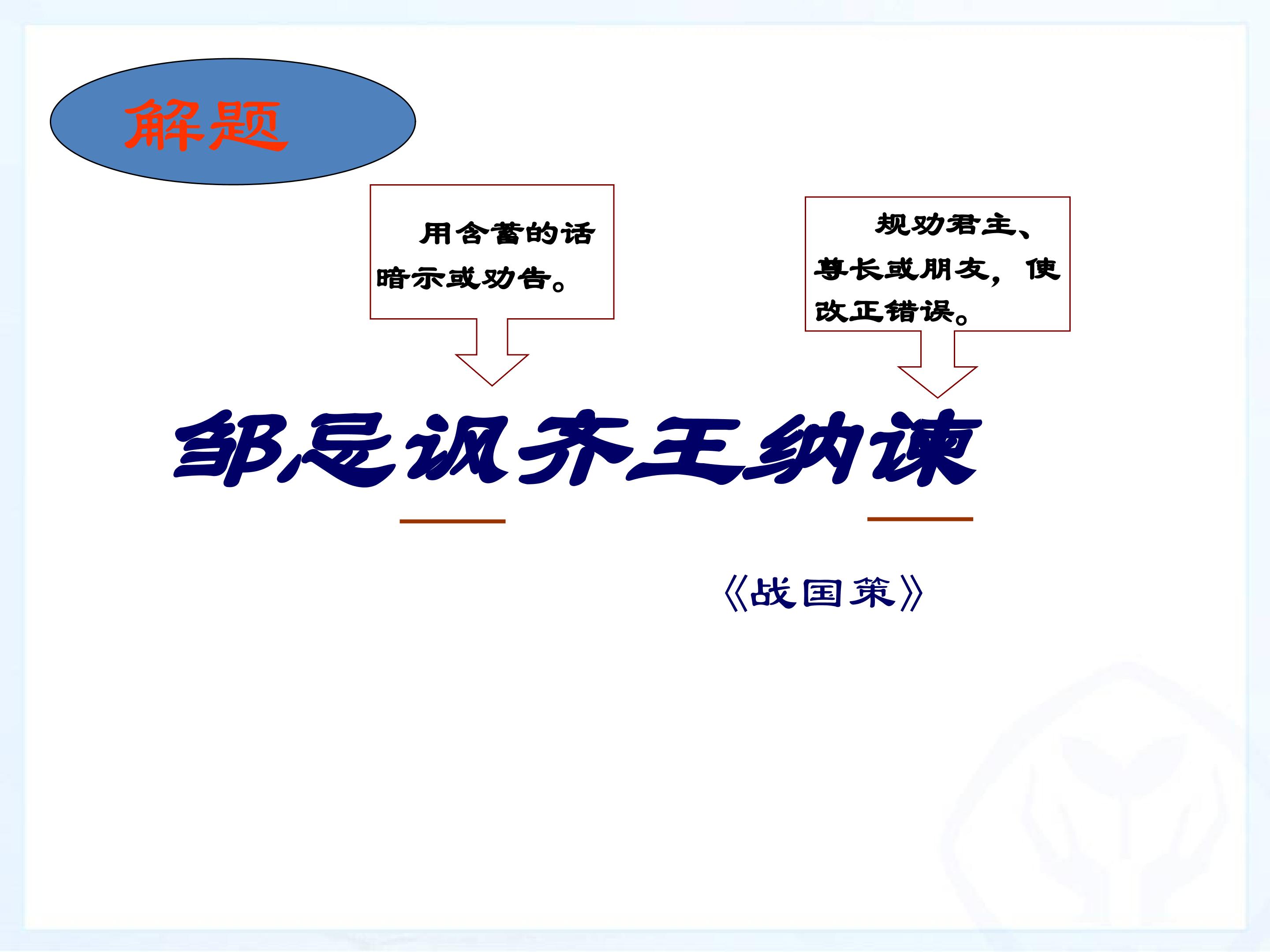 解题

用含蓄的话暗示或劝告。

规劝君主、尊长或朋友，使改正错误。

邹忌讽齐王纳谏

《战国策》